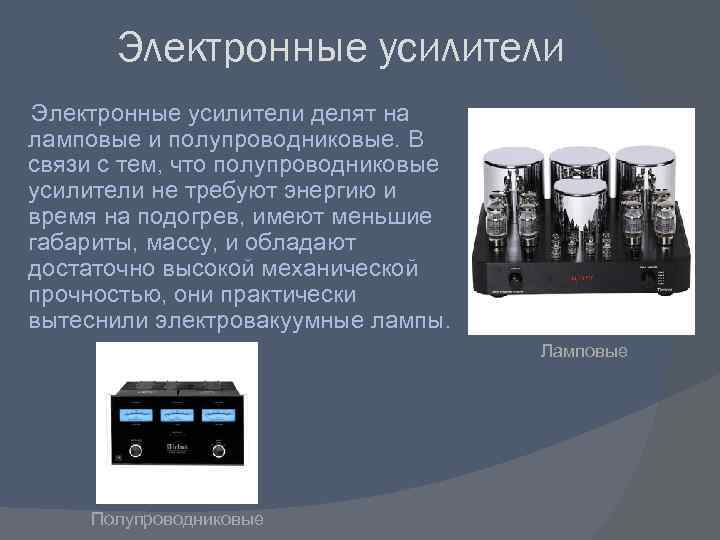 Электронные усилители

Электронные усилители делят на ламповые и полупроводниковые. В связи с тем, что полупроводниковые усилители не требуют энергию и время на подогрев, имеют меньшие габариты, массу, и обладают достаточно высокой механической прочностью, они практически вытеснили электровакуумные лампы.

Ламповые

Полупроводниковые